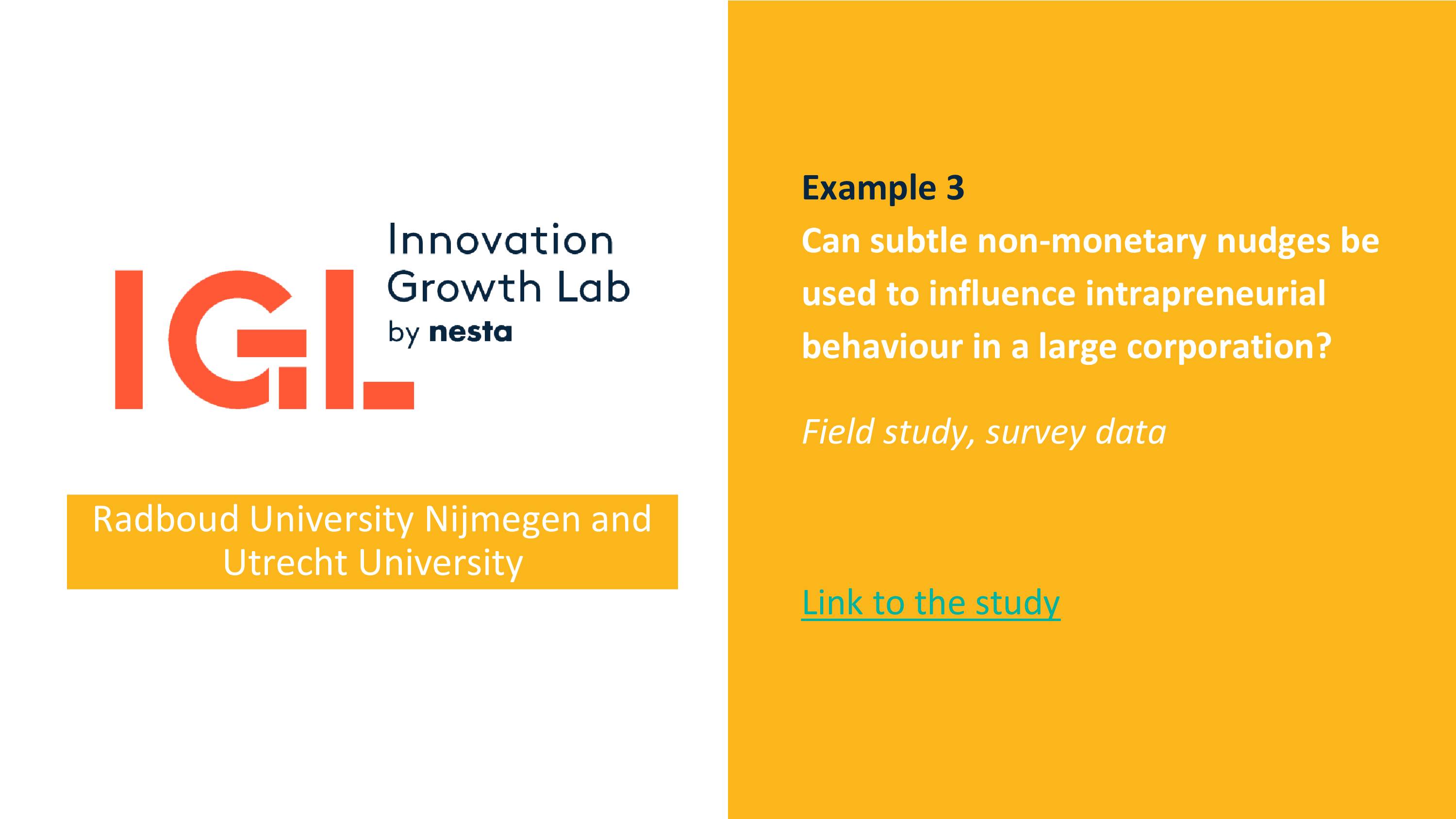 IGL

Innovation Growth Lab by nesta

Radboud University Nijmegen and Utrecht University

Example 3
Can subtle non-monetary nudges be used to influence intrapreneurial behaviour in a large corporation?

Field study, survey data

Link to the study